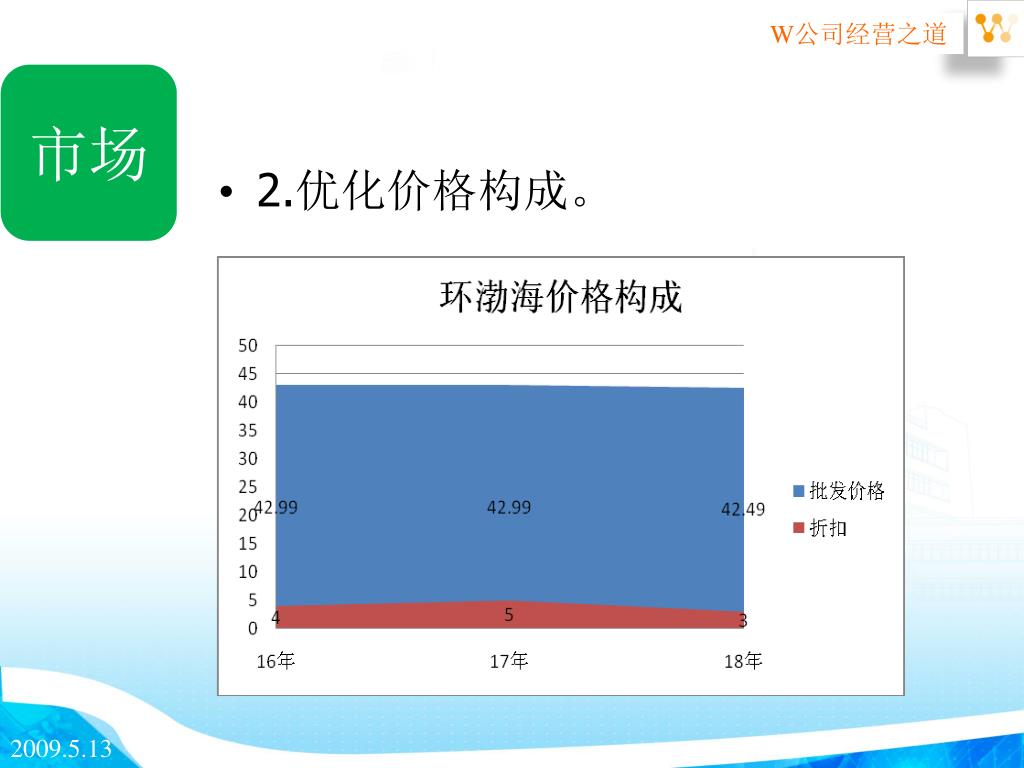 W公司经营之道

市场

• 2.优化价格构成。

环渤海价格构成

50
45
40
35
30
25
20
15
10
5
0

42.99 42.99 42.49

4 5 3

16年 17年 18年

批发价格
折扣

2009.5.13